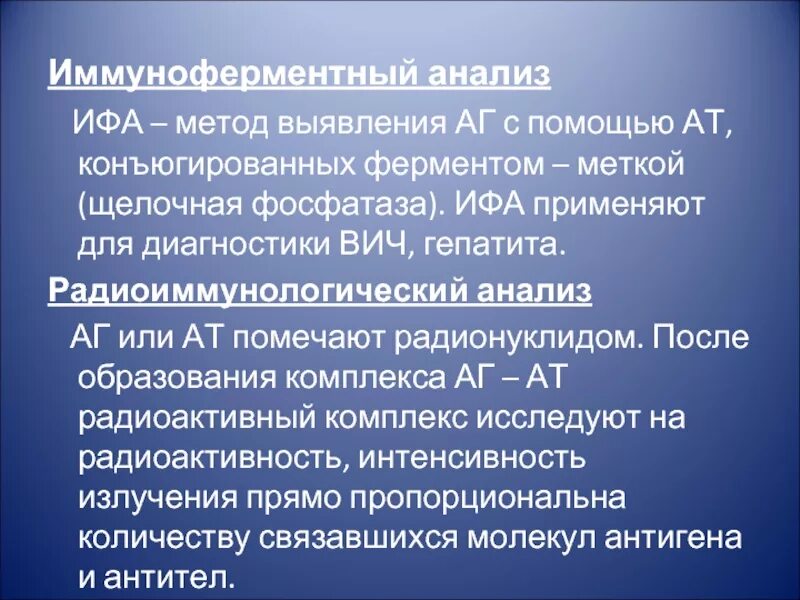 Иммуноферментный анализ

ИФА – метод выявления АГ с помощью АТ, конъюгированных ферментом – меткой (щелочная фосфатаза). ИФА применяют для диагностики ВИЧ, гепатита.

Радиоиммунологический анализ

АГ или АТ помечают радионуклидом. После образования комплекса АГ – АТ радиоактивный комплекс исследуют на радиоактивность, интенсивность излучения прямо пропорциональна количеству связавшихся молекул антигена и антител.